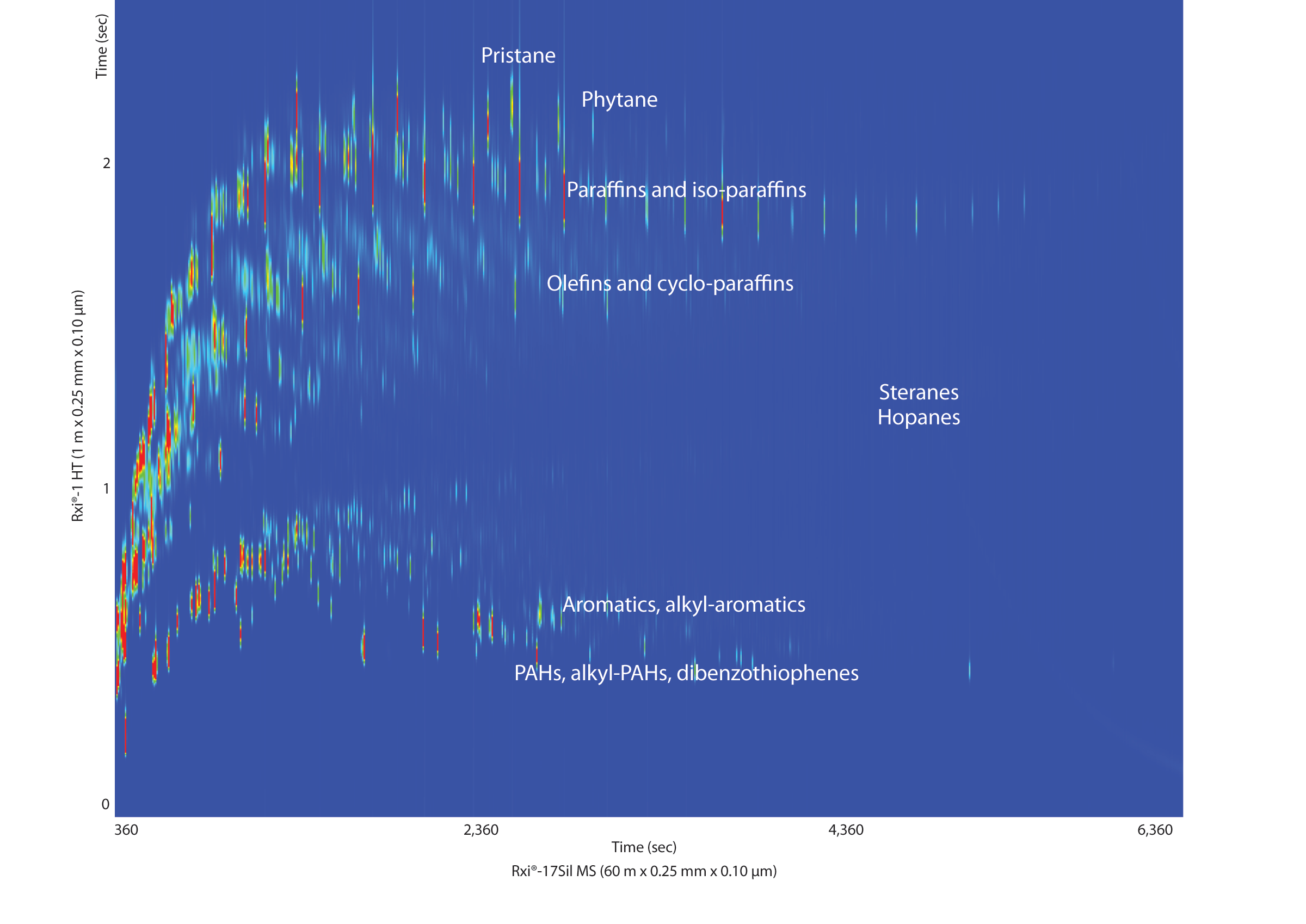 Time (sec)

Rxi®-1 HT (1 m x 0.25 mm x 0.10 µm)

2

1

0

Pristane

Phytane

Paraffins and iso-paraffins

Olefins and cyclo-paraffins

Steranes
Hopanes

Aromatics, alkyl-aromatics

PAHs, alkyl-PAHs, dibenzothiophenes

360

2,360

4,360

6,360

Time (sec)

Rxi®-17Sil MS (60 m x 0.25 mm x 0.10 µm)